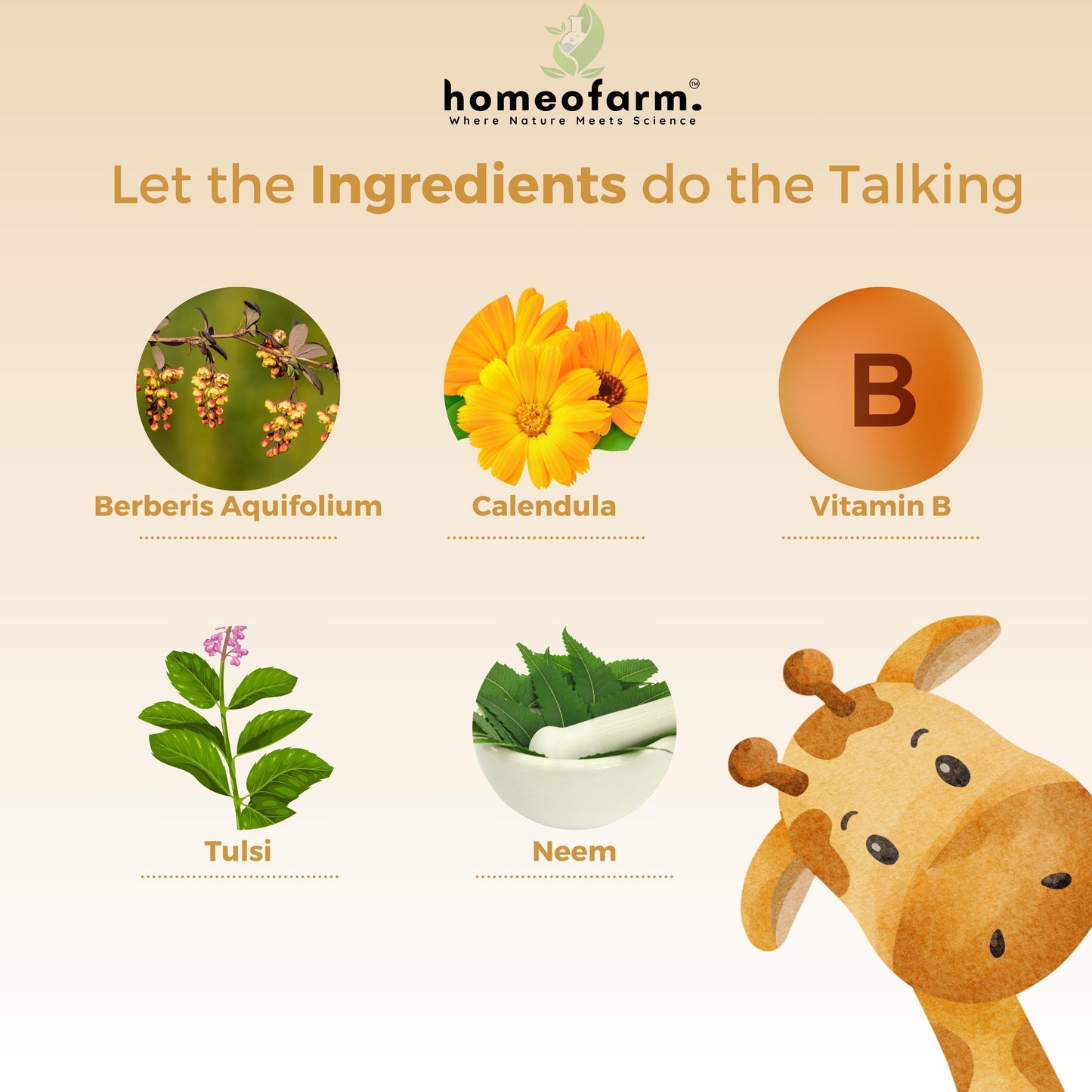 homeofarm.™
Where Nature Meets Science

Let the Ingredients do the Talking

Berberis Aquifolium

Calendula

B

Vitamin B

Tulsi

Neem